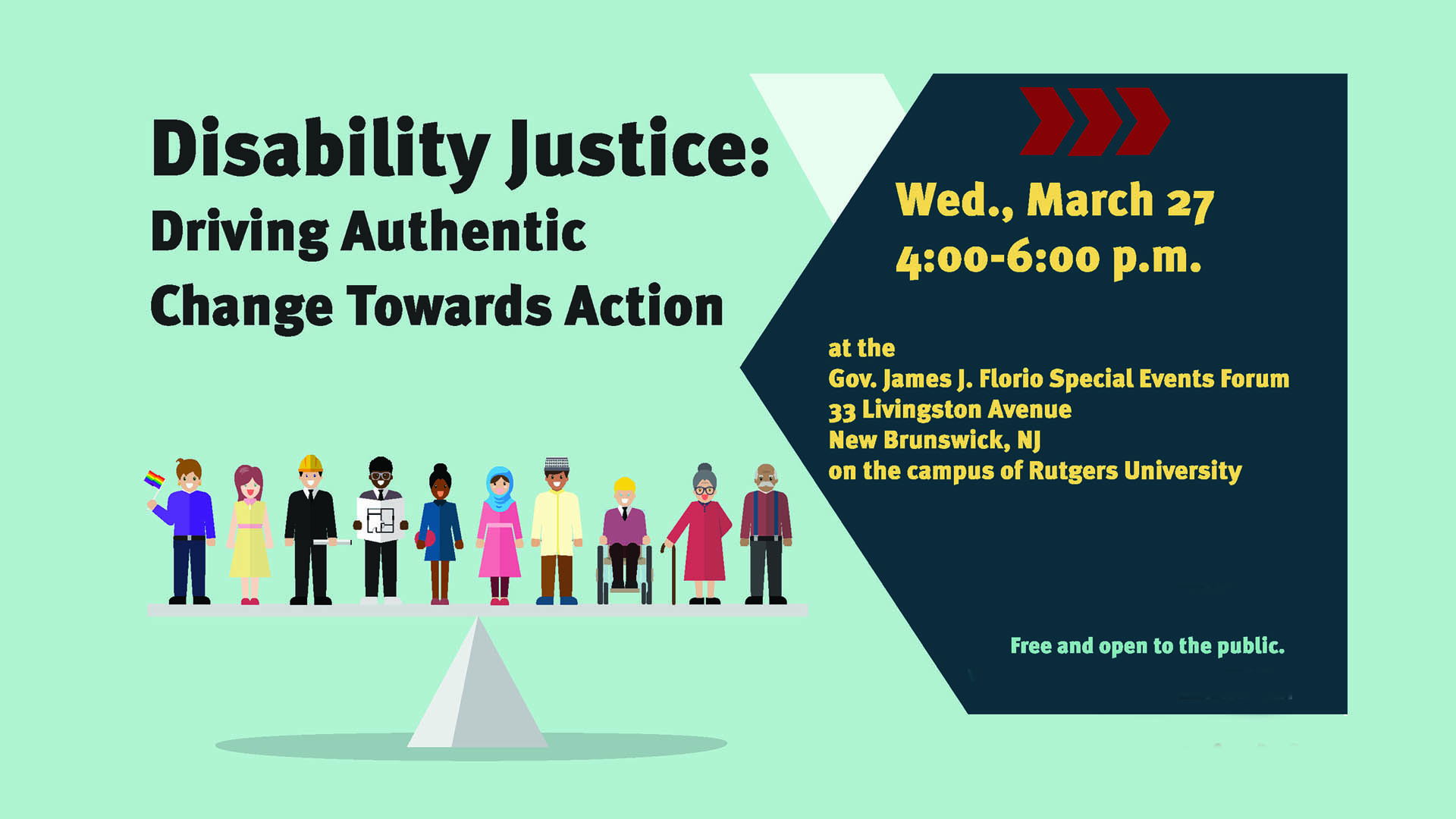 Disability Justice:
Driving Authentic Change Towards Action

Wed., March 27
4:00-6:00 p.m.

at the
Gov. James J. Florio Special Events Forum
33 Livingston Avenue
New Brunswick, NJ
on the campus of Rutgers University

Free and open to the public.